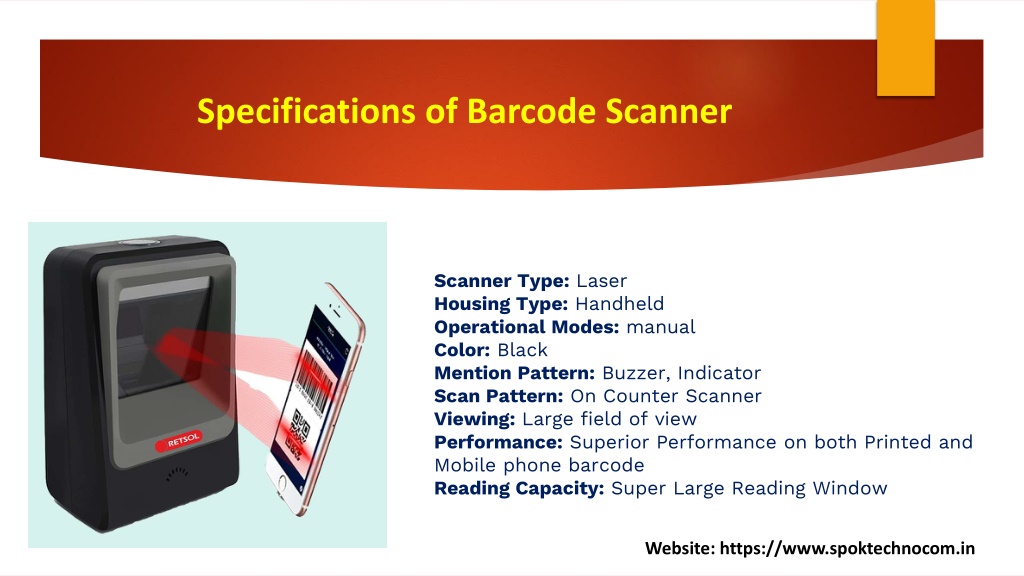 Specifications of Barcode Scanner

RETSOL

Scanner Type: Laser
Housing Type: Handheld
Operational Modes: manual
Color: Black
Mention Pattern: Buzzer, Indicator
Scan Pattern: On Counter Scanner
Viewing: Large field of view
Performance: Superior Performance on both Printed and Mobile phone barcode
Reading Capacity: Super Large Reading Window

Website: https://www.spoktechnocom.in